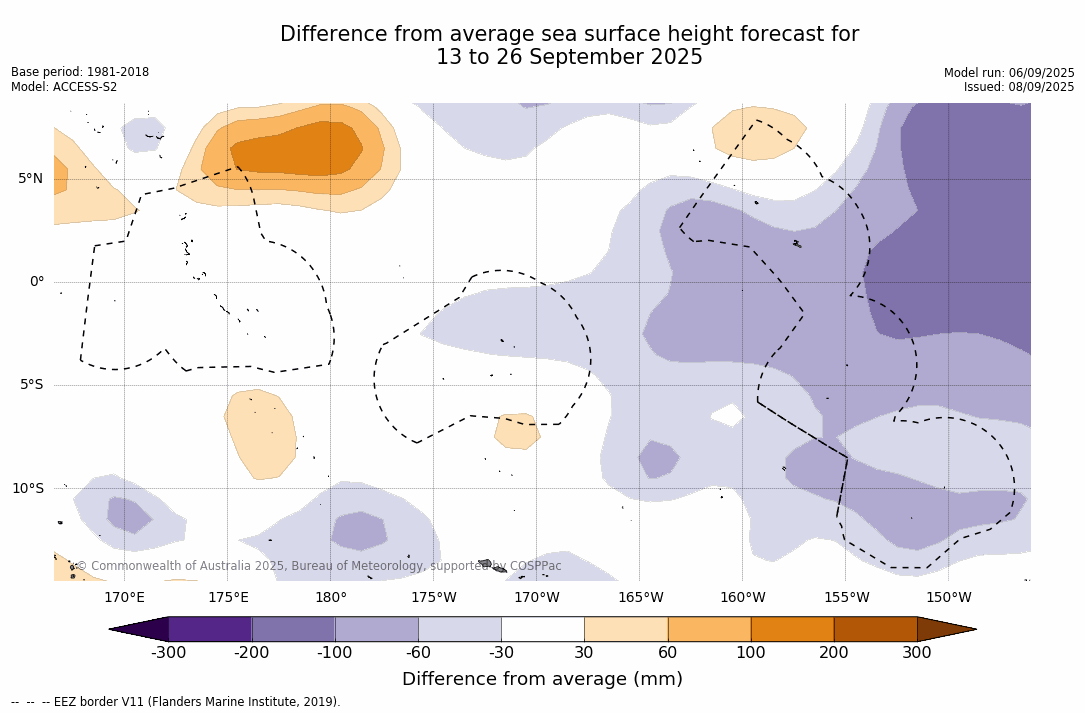 Difference from average sea surface height forecast for
13 to 26 September 2025

Base period: 1981-2018
Model: ACCESS-S2

Model run: 06/09/2025
Issued: 08/09/2025

5°N
0°
5°S
10°S

© Commonwealth of Australia 2025, Bureau of Meteorology, supported by COSPPac

170°E 175°E 180° 175°W 170°W 165°W 160°W 155°W 150°W

-300 -200 -100 -60 -30 30 60 100 200 300

Difference from average (mm)

-- -- -- EEZ border V11 (Flanders Marine Institute, 2019).